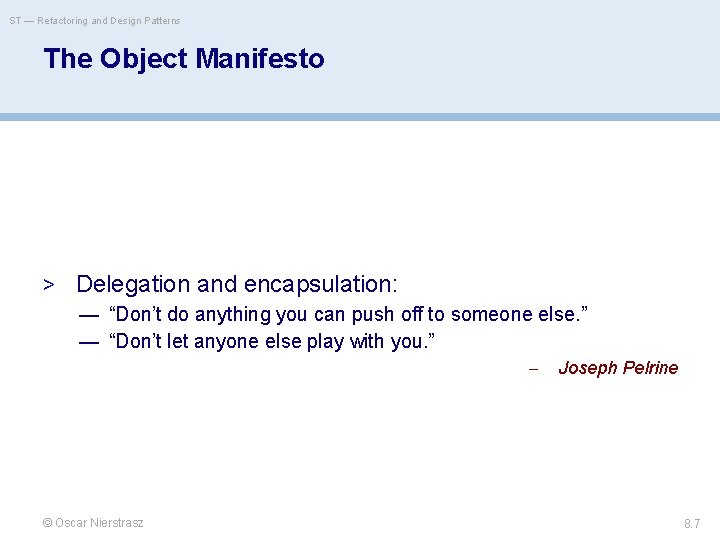 ST — Refactoring and Design Patterns

The Object Manifesto

> Delegation and encapsulation:
— “Don’t do anything you can push off to someone else.”
— “Don’t let anyone else play with you.”

– Joseph Pelrine

© Oscar Nierstrasz

8.7